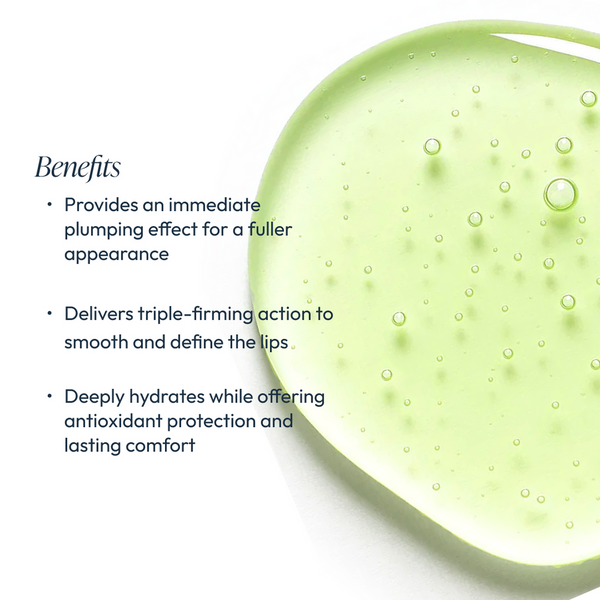 Benefits

• Provides an immediate plumping effect for a fuller appearance

• Delivers triple-firming action to smooth and define the lips

• Deeply hydrates while offering antioxidant protection and lasting comfort